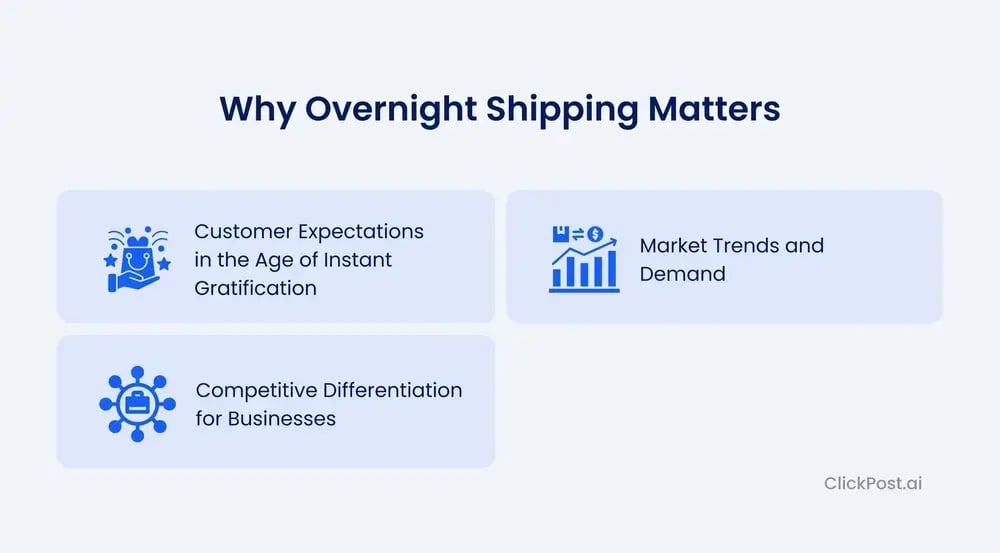 Why Overnight Shipping Matters

Customer Expectations in the Age of Instant Gratification

Market Trends and Demand

Competitive Differentiation for Businesses

ClickPost.ai